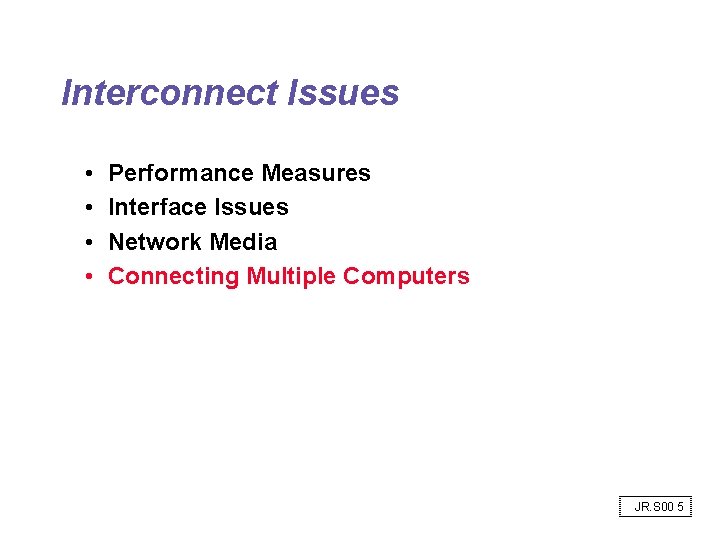 Interconnect Issues

• Performance Measures
• Interface Issues
• Network Media
• Connecting Multiple Computers

JR.S00 5